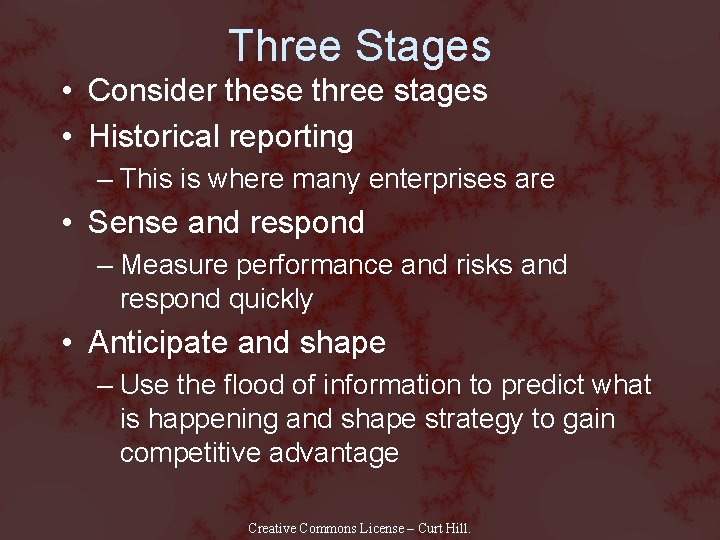 Three Stages

• Consider these three stages
• Historical reporting
– This is where many enterprises are
• Sense and respond
– Measure performance and risks and respond quickly
• Anticipate and shape
– Use the flood of information to predict what is happening and shape strategy to gain competitive advantage

Creative Commons License – Curt Hill.